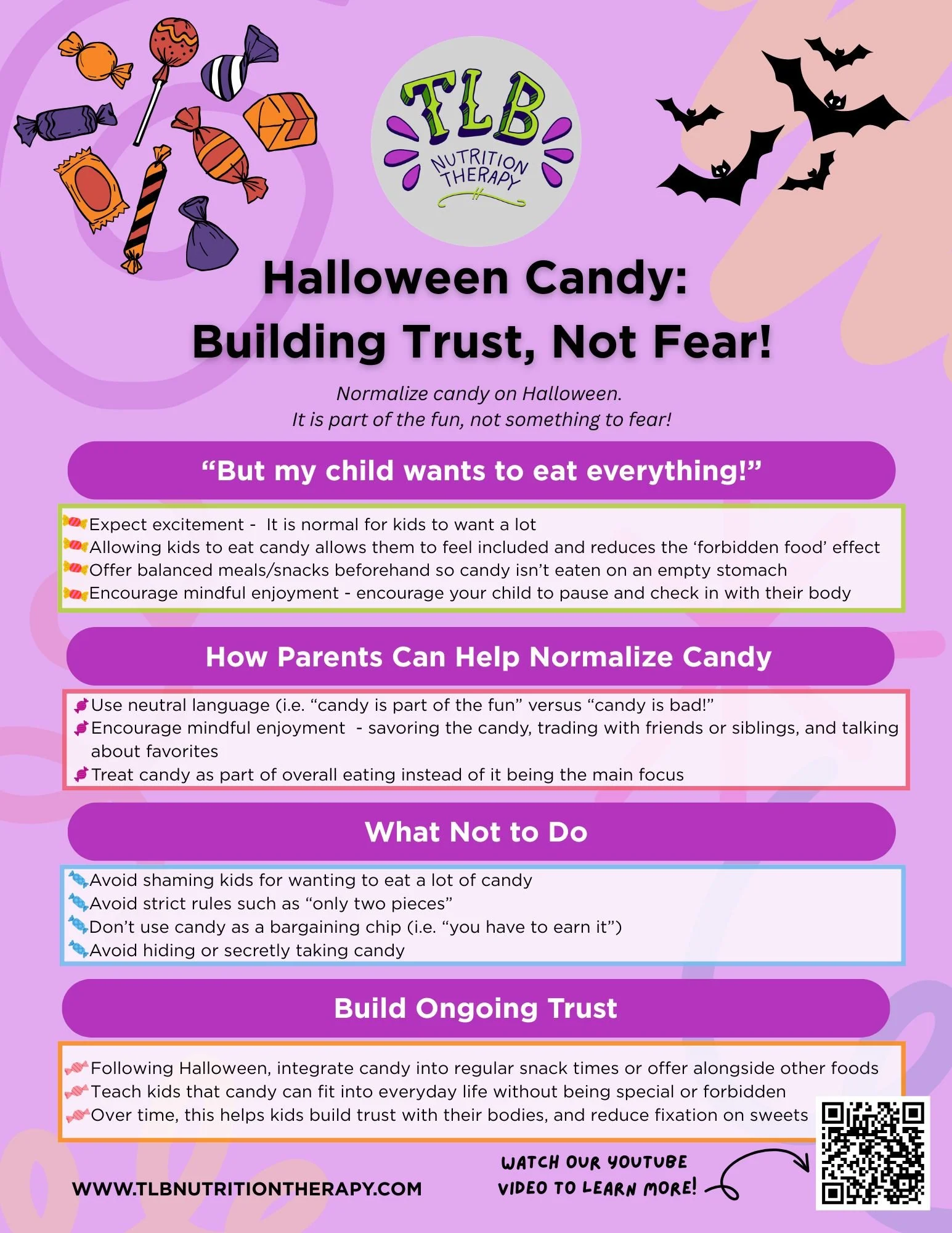 TLB
NUTRITION THERAPY

Halloween Candy:
Building Trust, Not Fear!

Normalize candy on Halloween.
It is part of the fun, not something to fear!

“But my child wants to eat everything!”

Expect excitement - It is normal for kids to want a lot
Allowing kids to eat candy allows them to feel included and reduces the ‘forbidden food’ effect
Offer balanced meals/snacks beforehand so candy isn’t eaten on an empty stomach
Encourage mindful enjoyment - encourage your child to pause and check in with their body

How Parents Can Help Normalize Candy

Use neutral language (i.e. “candy is part of the fun” versus “candy is bad!”
Encourage mindful enjoyment - savoring the candy, trading with friends or siblings, and talking about favorites
Treat candy as part of overall eating instead of it being the main focus

What Not to Do

Avoid shaming kids for wanting to eat a lot of candy
Avoid strict rules such as “only two pieces”
Don’t use candy as a bargaining chip (i.e. “you have to earn it”)
Avoid hiding or secretly taking candy

Build Ongoing Trust

Following Halloween, integrate candy into regular snack times or offer alongside other foods
Teach kids that candy can fit into everyday life without being special or forbidden
Over time, this helps kids build trust with their bodies, and reduce fixation on sweets

WWW.TLBNUTRITIONTHERAPY.COM

WATCH OUR YOUTUBE VIDEO TO LEARN MORE!